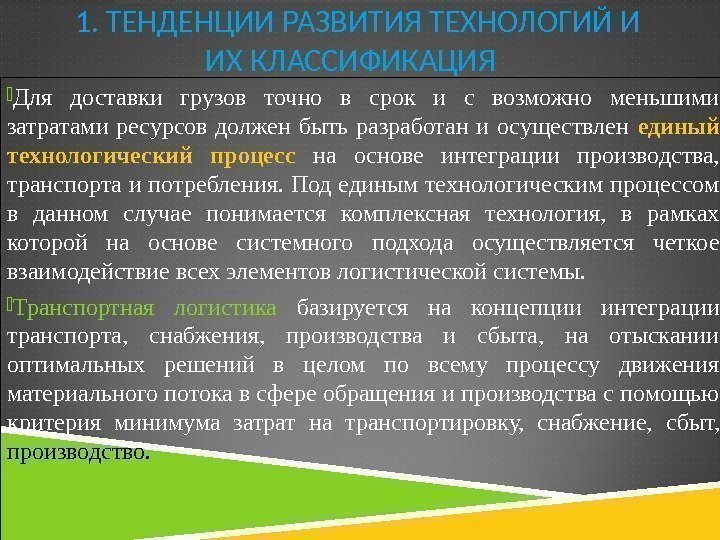 1. ТЕНДЕНЦИИ РАЗВИТИЯ ТЕХНОЛОГИЙ И ИХ КЛАССИФИКАЦИЯ

Для доставки грузов точно в срок и с возможно меньшими затратами ресурсов должен быть разработан и осуществлен единый технологический процесс на основе интеграции производства, транспорта и потребления. Под единым технологическим процессом в данном случае понимается комплексная технология, в рамках которой на основе системного подхода осуществляется четкое взаимодействие всех элементов логистической системы.

Транспортная логистика базируется на концепции интеграции транспорта, снабжения, производства и сбыта, на отыскании оптимальных решений в целом по всему процессу движения материального потока в сфере обращения и производства с помощью критерия минимума затрат на транспортировку, снабжение, сбыт, производство.